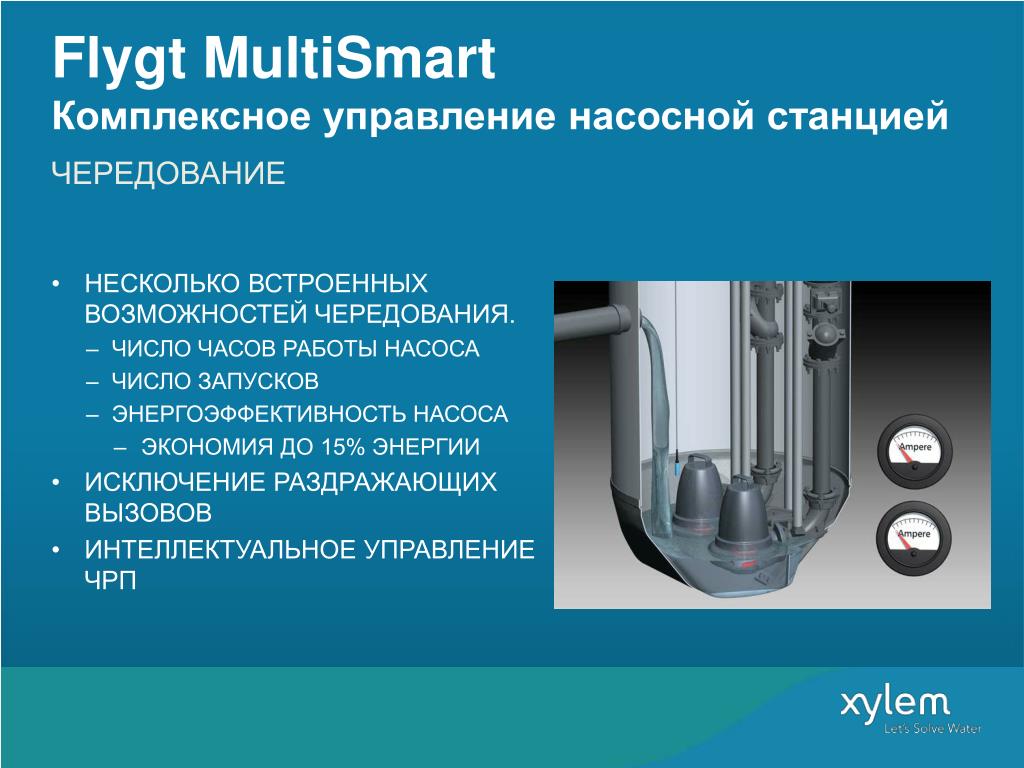 Flygt MultiSmart
Комплексное управление насосной станцией
ЧЕРЕДОВАНИЕ

• НЕСКОЛЬКО ВСТРОЕННЫХ ВОЗМОЖНОСТЕЙ ЧЕРЕДОВАНИЯ.
– ЧИСЛО ЧАСОВ РАБОТЫ НАСОСА
– ЧИСЛО ЗАПУСКОВ
– ЭНЕРГОЭФФЕКТИВНОСТЬ НАСОСА
– ЭКОНОМИЯ ДО 15% ЭНЕРГИИ
• ИСКЛЮЧЕНИЕ РАЗДРАЖАЮЩИХ ВЫЗОВОВ
• ИНТЕЛЛЕКТУАЛЬНОЕ УПРАВЛЕНИЕ ЧРП

Ampere
Ampere

xylem
Let's Solve Water